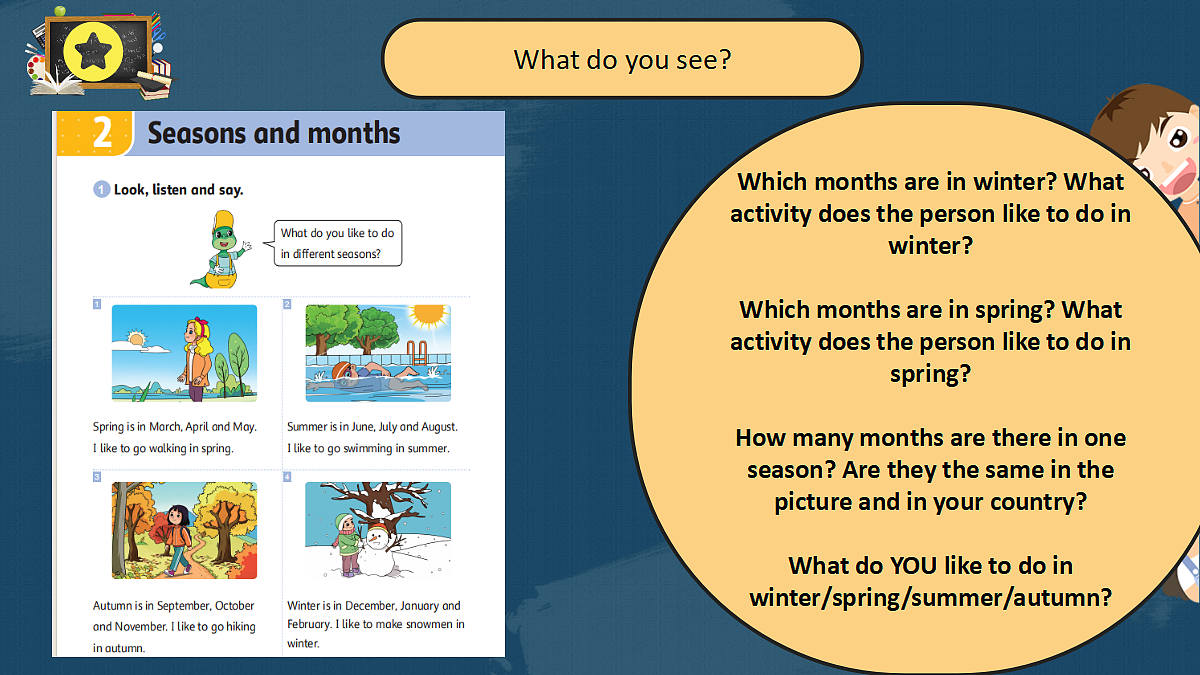 What do you see?

2 Seasons and months

1 Look, listen and say.

What do you like to do in different seasons?

1

Spring is in March, April and May. I like to go walking in spring.

2

Summer is in June, July and August. I like to go swimming in summer.

3

Autumn is in September, October and November. I like to go hiking in autumn.

4

Winter is in December, January and February. I like to make snowmen in winter.

Which months are in winter? What activity does the person like to do in winter?

Which months are in spring? What activity does the person like to do in spring?

How many months are there in one season? Are they the same in the picture and in your country?

What do YOU like to do in winter/spring/summer/autumn?